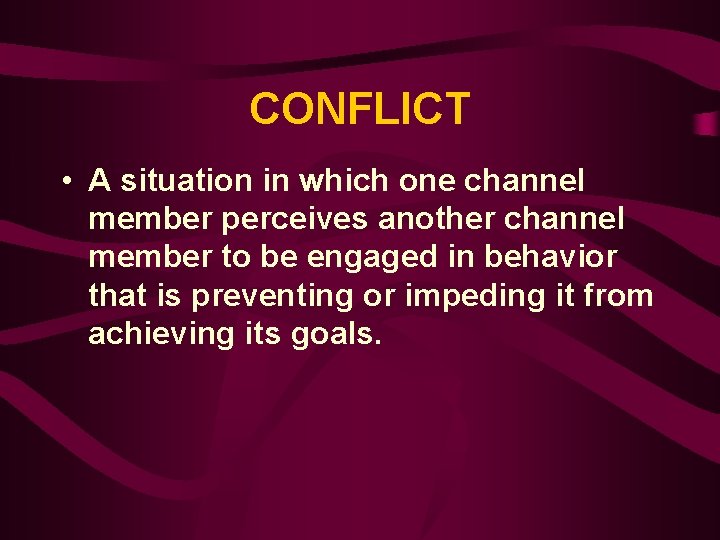 CONFLICT

• A situation in which one channel member perceives another channel member to be engaged in behavior that is preventing or impeding it from achieving its goals.